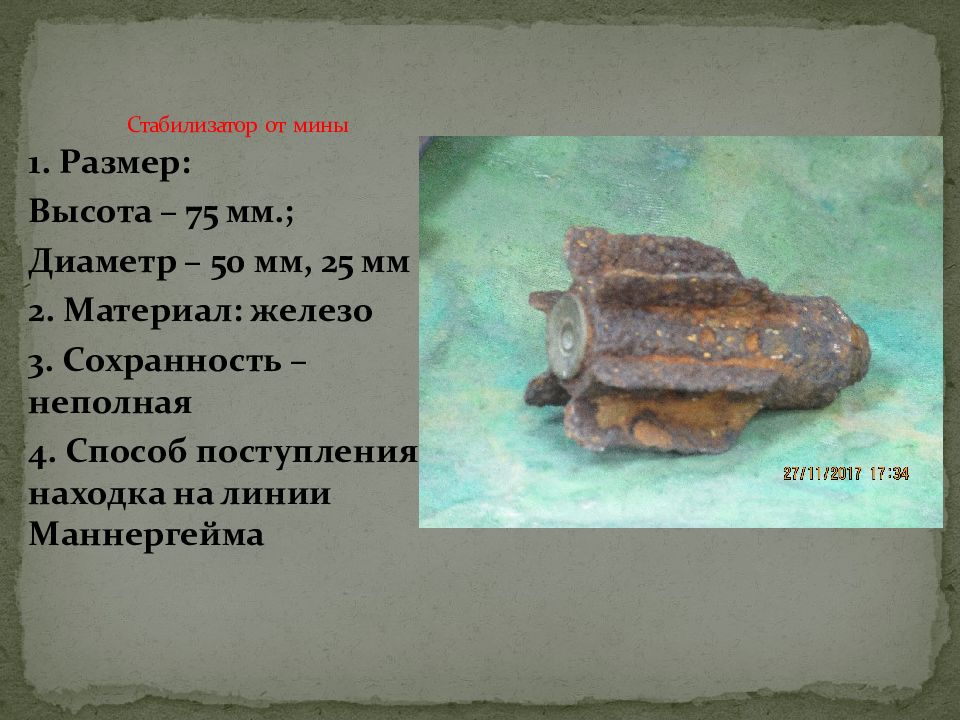 Стабилизатор от мины

1. Размер:
Высота – 75 мм.;
Диаметр – 50 мм, 25 мм
2. Материал: железо
3. Сохранность – неполная
4. Способ поступления находка на линии Маннергейма

27/11/2017 17:34